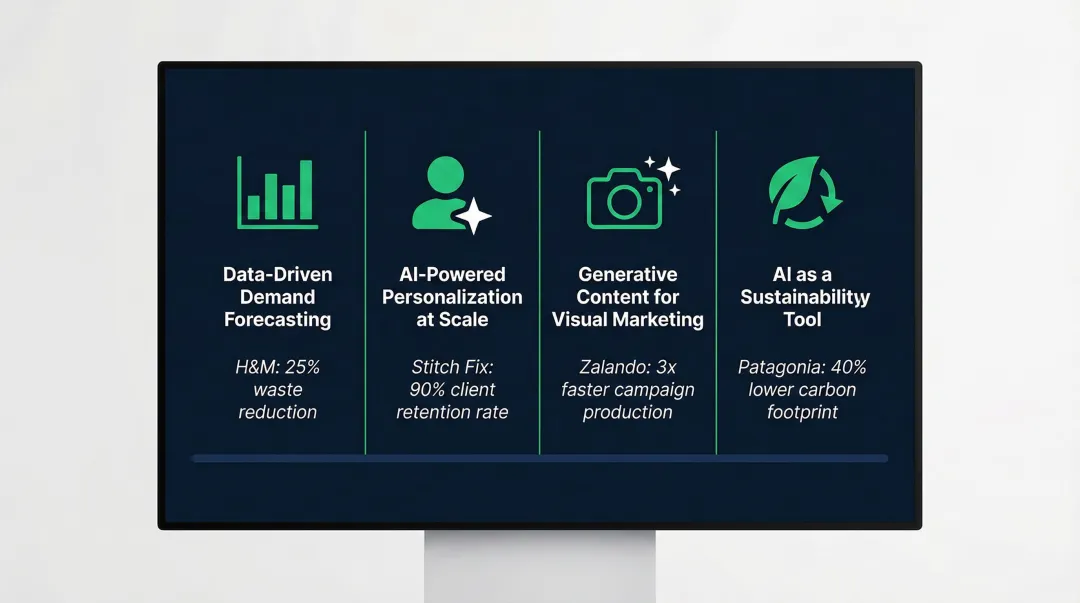 Data-Driven Demand Forecasting

H&M: 25% waste reduction

AI-Powered Personalization at Scale

Stitch Fix: 90% client retention rate

Generative Content for Visual Marketing

Zalando: 3x faster campaign production

AI as a Sustainabilityy Tool

Patagonia: 40% lower carbon footprint